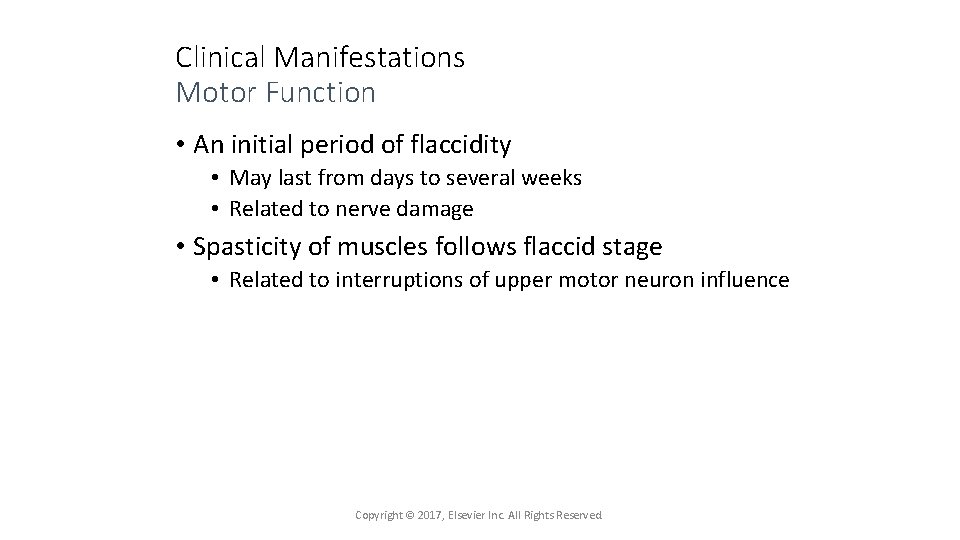 Clinical Manifestations
Motor Function

• An initial period of flaccidity
  • May last from days to several weeks
  • Related to nerve damage
• Spasticity of muscles follows flaccid stage
  • Related to interruptions of upper motor neuron influence

Copyright © 2017, Elsevier Inc. All Rights Reserved.